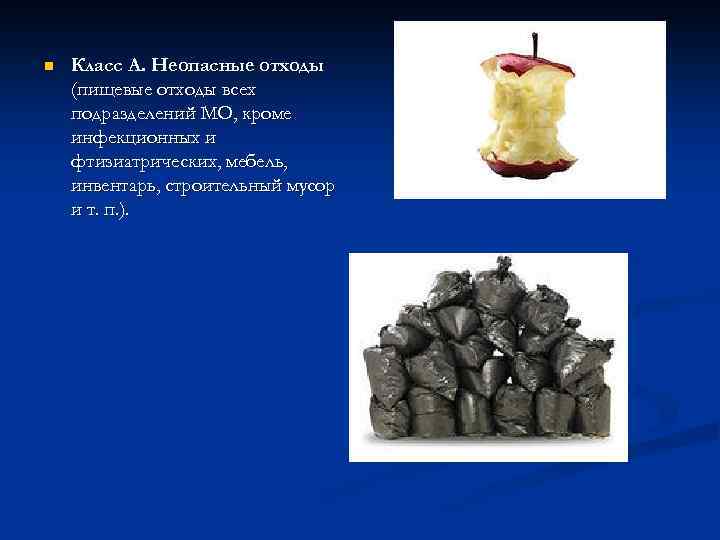 Класс А. Неопасные отходы (пищевые отходы всех подразделений МО, кроме инфекционных и фтизиатрических, мебель, инвентарь, строительный мусор и т. п.).